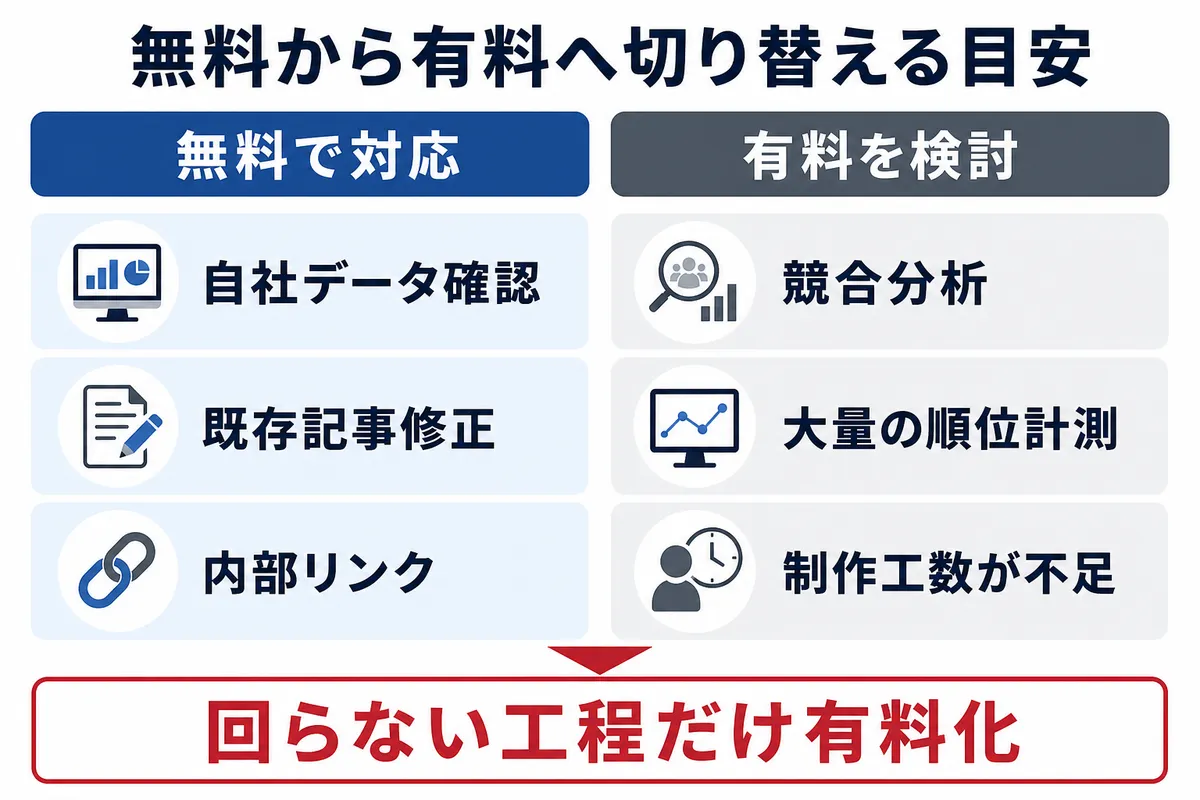 無料から有料へ切り替える目安

無料で対応

自社データ確認

既存記事修正

内部リンク

有料を検討

競合分析

大量の順位計測

制作工数が不足

回らない工程だけ有料化